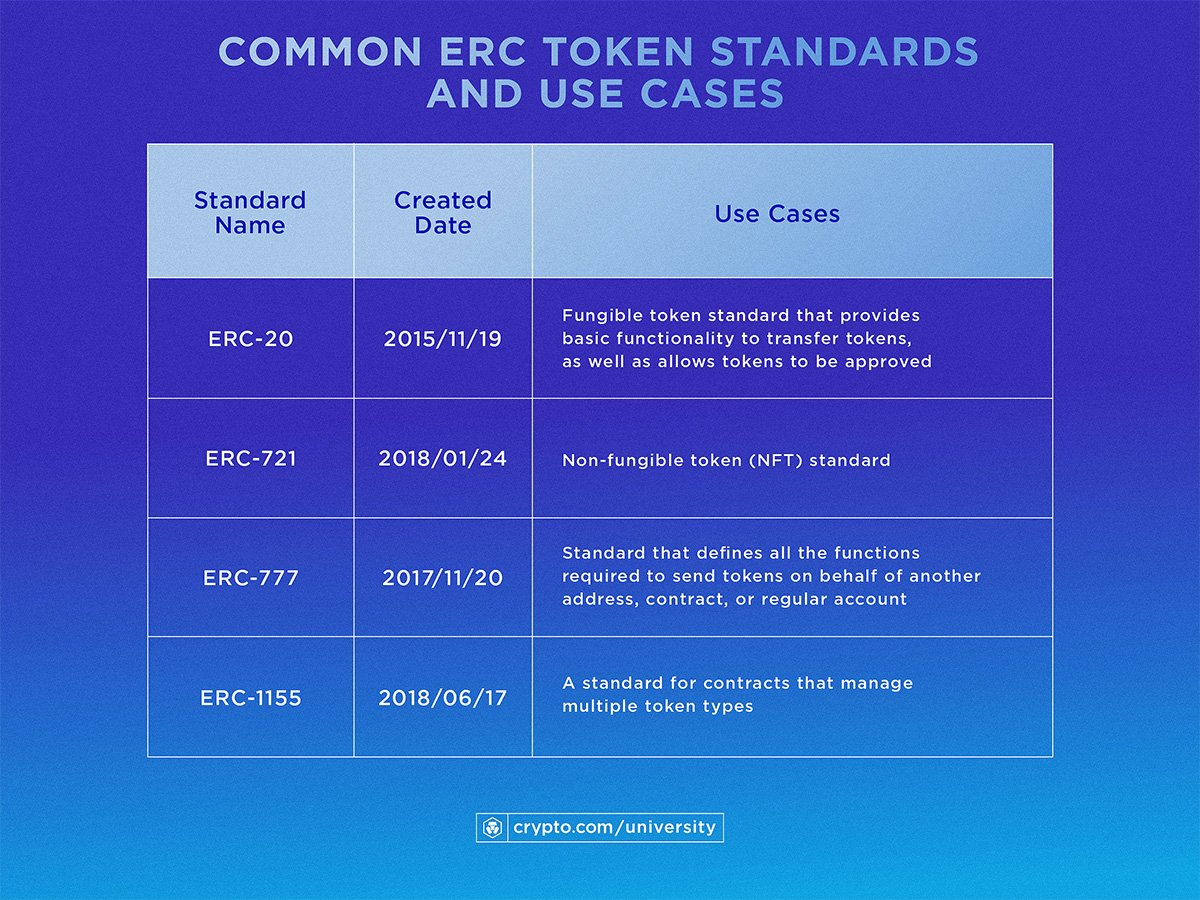 COMMON ERC TOKEN STANDARDS AND USE CASES

| Standard Name | Created Date | Use Cases |
|---|---|---|
| ERC-20 | 2015/11/19 | Fungible token standard that provides basic functionality to transfer tokens, as well as allows tokens to be approved |
| ERC-721 | 2018/01/24 | Non-fungible token (NFT) standard |
| ERC-777 | 2017/11/20 | Standard that defines all the functions required to send tokens on behalf of another address, contract, or regular account |
| ERC-1155 | 2018/06/17 | A standard for contracts that manage multiple token types |

crypto.com/university